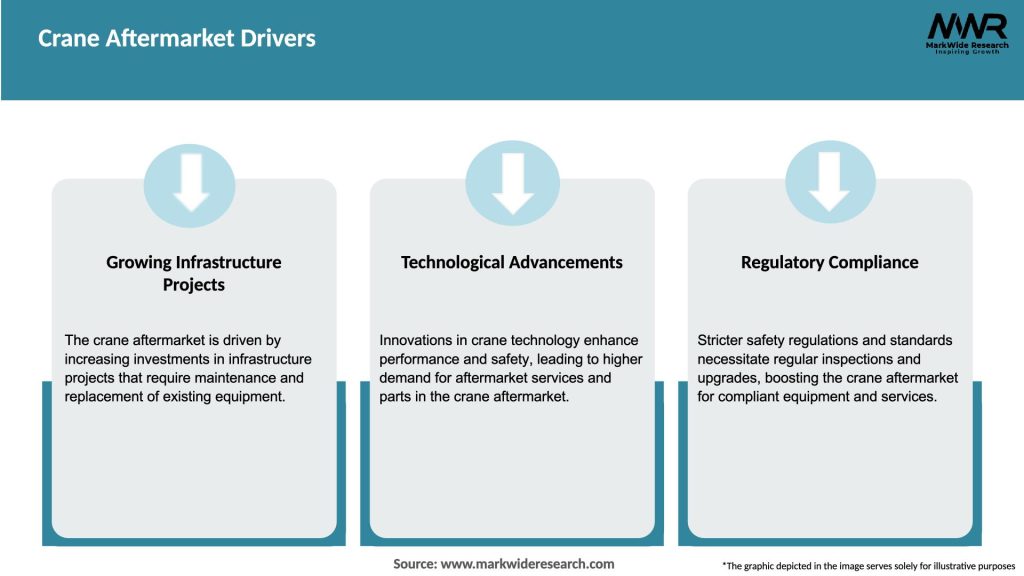 Crane Aftermarket Drivers

MWR
MarkWide Research
Inspiring Growth

Growing Infrastructure Projects

The crane aftermarket is driven by increasing investments in infrastructure projects that require maintenance and replacement of existing equipment.

Technological Advancements

Innovations in crane technology enhance performance and safety, leading to higher demand for aftermarket services and parts in the crane aftermarket.

Regulatory Compliance

Stricter safety regulations and standards necessitate regular inspections and upgrades, boosting the crane aftermarket for compliant equipment and services.

Source: www.markwideresearch.com

*The graphic depicted in the image serves solely for illustrative purposes